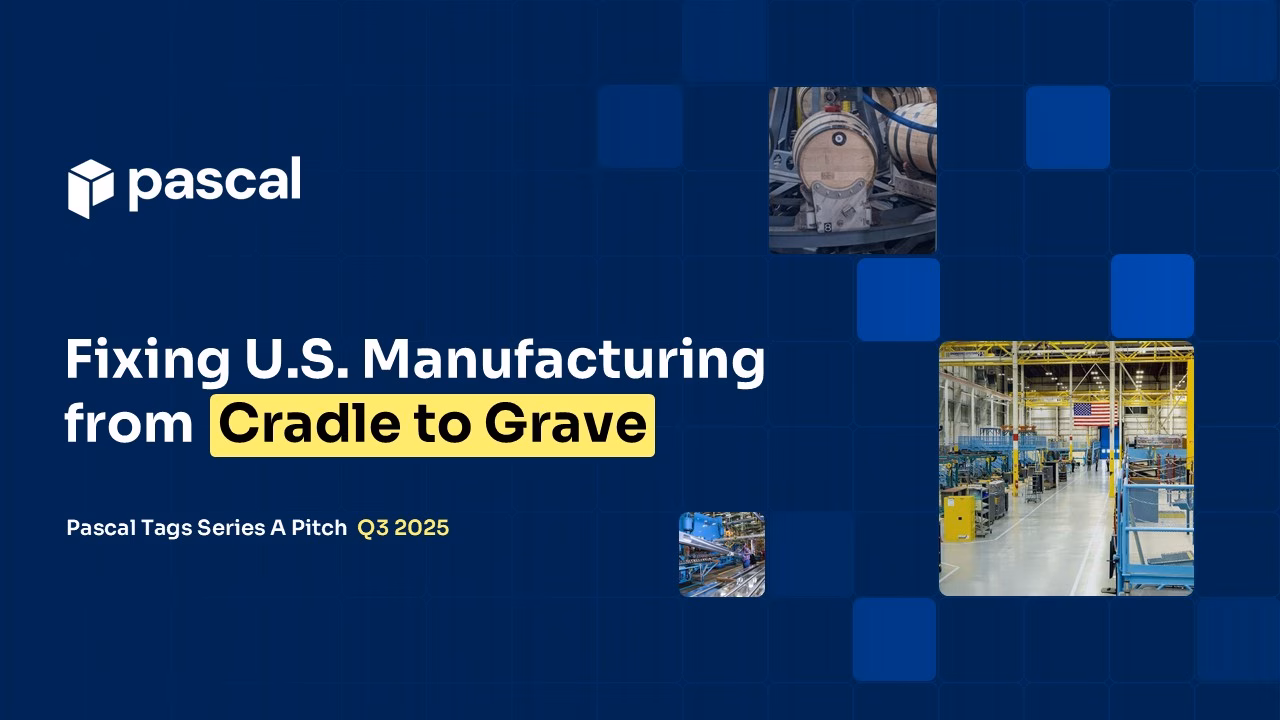 pascal

Fixing U.S. Manufacturing from Cradle to Grave

Pascal Tags Series A Pitch Q3 2025